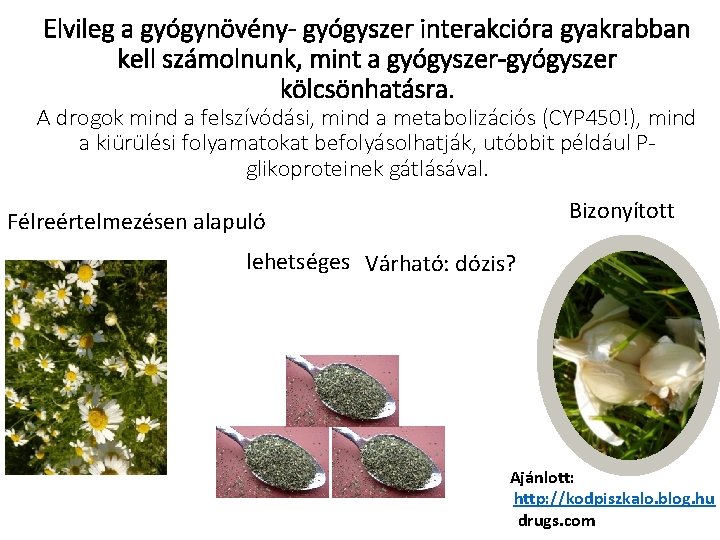 Elvileg a gyógynövény- gyógyszer interakcióra gyakrabban kell számolnunk, mint a gyógyszer-gyógyszer kölcsönhatásra.

A drogok mind a felszívódási, mind a metabolizációs (CYP450!), mind a kiürülési folyamatokat befolyásolhatják, utóbbit például P-glikoproteinek gátlásával.

Félreértelmezésen alapuló

lehetséges

Várható: dózis?

Bizonyított

Ajánlott:
http://kodpiszkalo.blog.hu
drugs.com